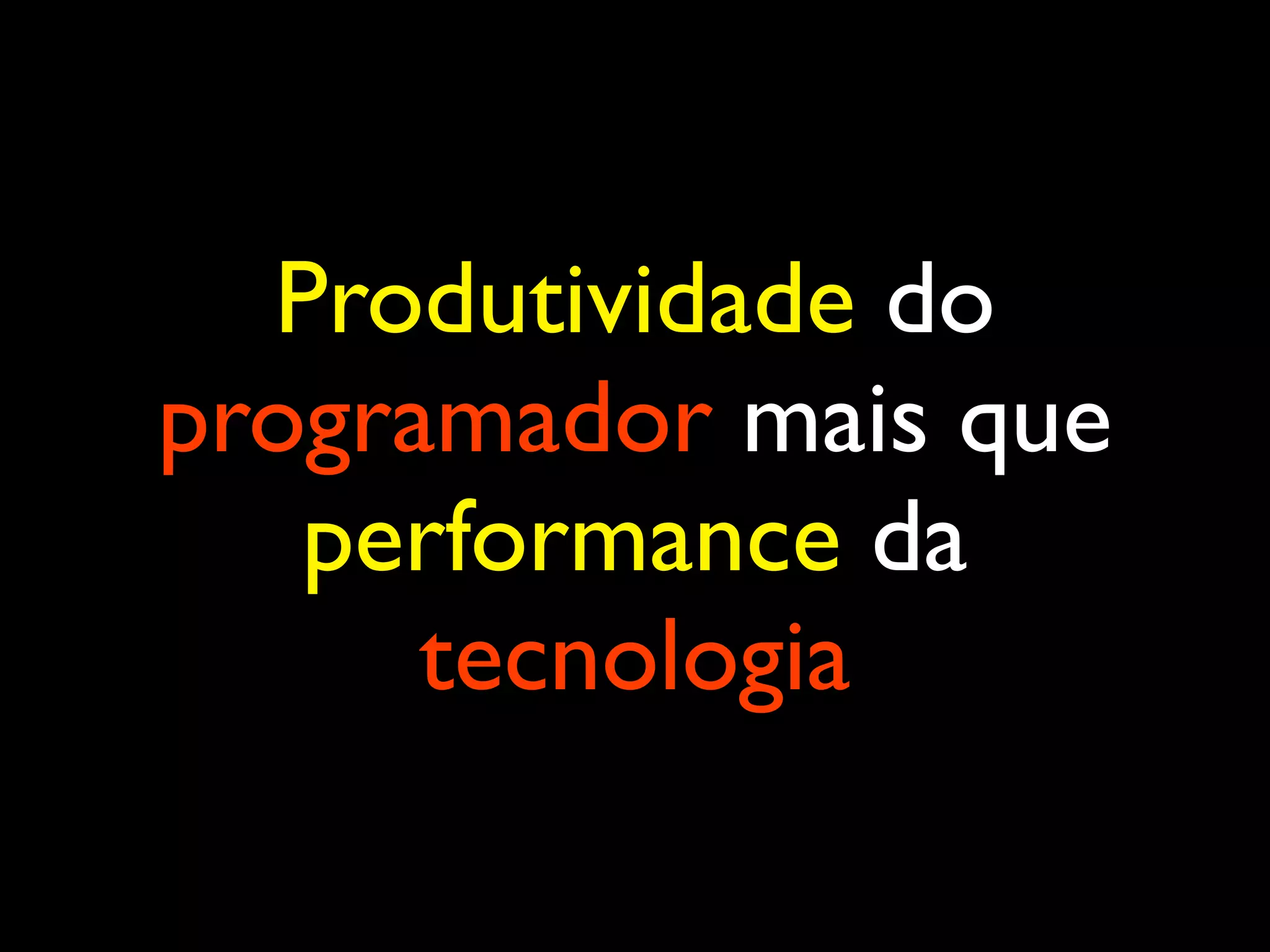 Produtividade do programador mais que performance da tecnologia